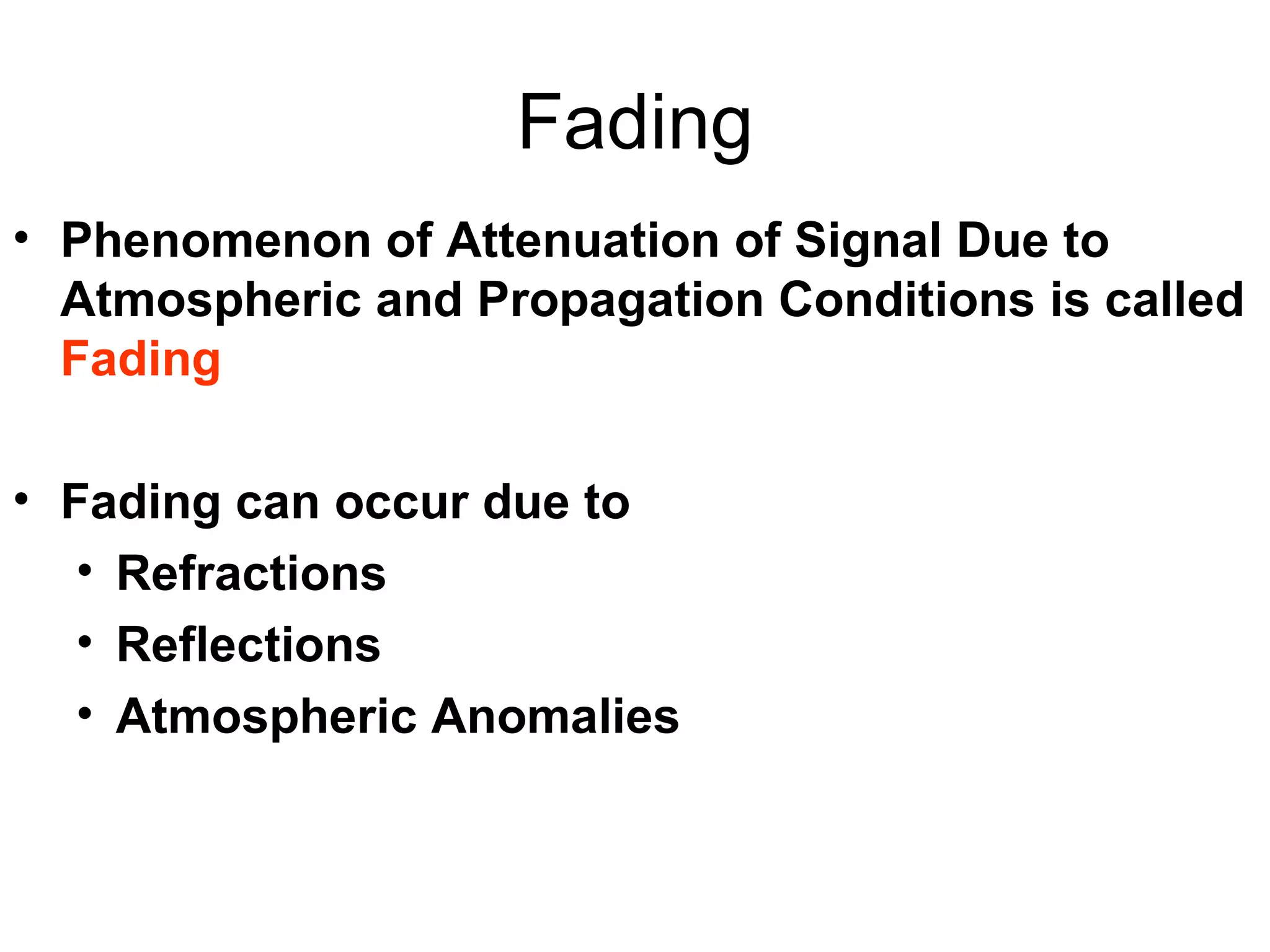 Fading

• Phenomenon of Attenuation of Signal Due to Atmospheric and Propagation Conditions is called Fading

• Fading can occur due to
  • Refractions
  • Reflections
  • Atmospheric Anomalies